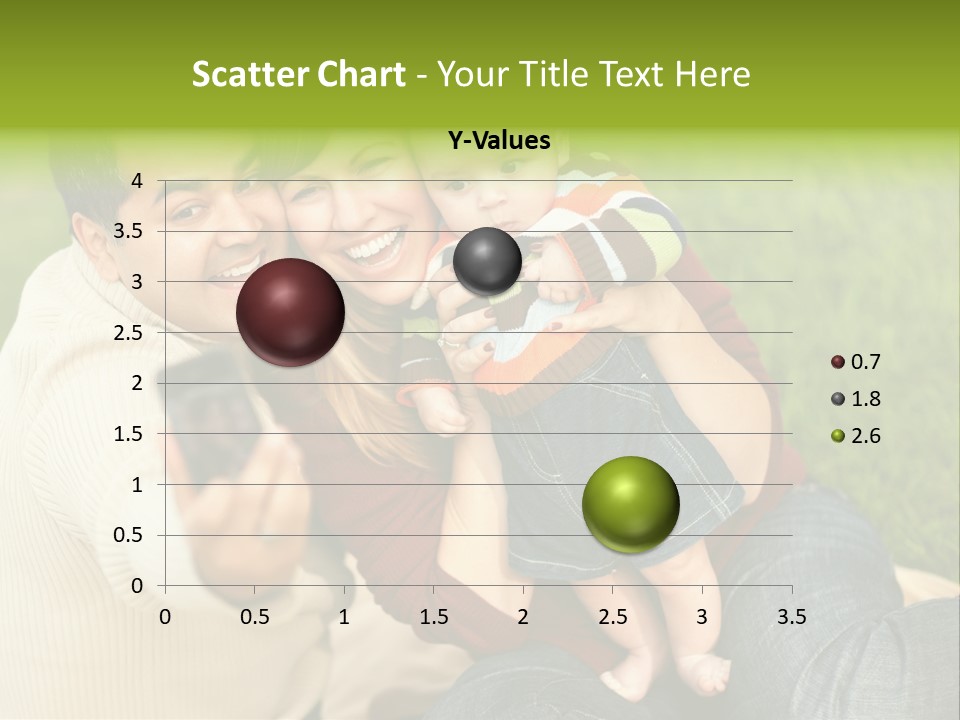 Scatter Chart - Your Title Text Here

Y-Values

4
3.5
3
2.5
2
1.5
1
0.5
0

0 0.5 1 1.5 2 2.5 3 3.5

0.7
1.8
2.6